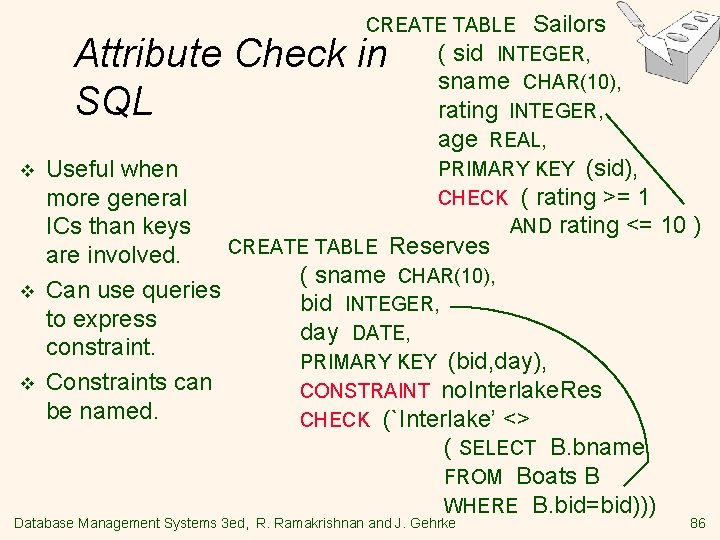 Attribute Check in SQL

❖ Useful when more general ICs than keys are involved.
❖ Can use queries to express constraint.
❖ Constraints can be named.

CREATE TABLE Sailors
( sid INTEGER,
sname CHAR(10),
rating INTEGER,
age REAL,
PRIMARY KEY (sid),
CHECK ( rating >= 1
AND rating <= 10 )

CREATE TABLE Reserves
( sname CHAR(10),
bid INTEGER,
day DATE,
PRIMARY KEY (bid,day),
CONSTRAINT noInterlakeRes
CHECK (`Interlake' <>
( SELECT B.bname
FROM Boats B
WHERE B.bid=bid)))

Database Management Systems 3ed, R. Ramakrishnan and J. Gehrke 86